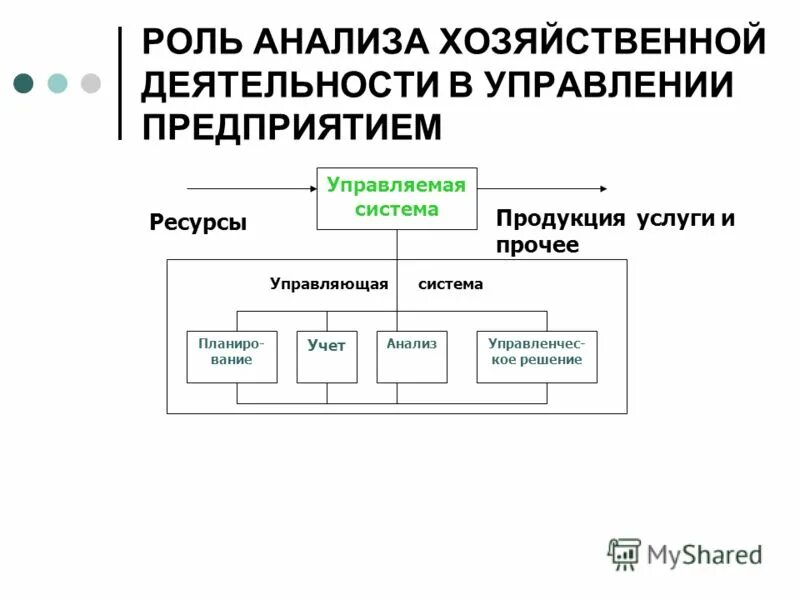 РОЛЬ АНАЛИЗА ХОЗЯЙСТВЕННОЙ ДЕЯТЕЛЬНОСТИ В УПРАВЛЕНИИ ПРЕДПРИЯТИЕМ

Управляемая система

Ресурсы

Продукция услуги и прочее

Управляющая система

Планирование

Учет

Анализ

Управленческое решение

MyShared